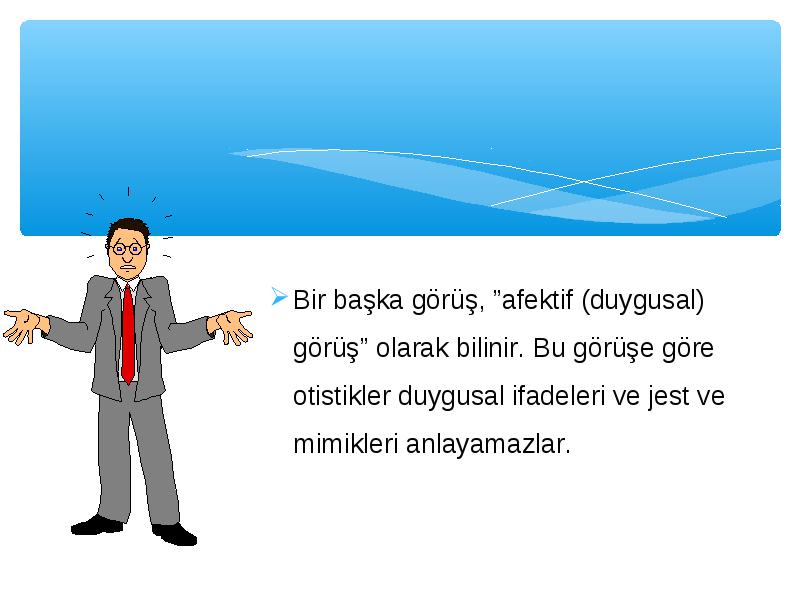 Bir başka görüş, ”afektif (duygusal) görüş” olarak bilinir. Bu görüşe göre otistikler duygusal ifadeleri ve jest ve mimikleri anlayamazlar.